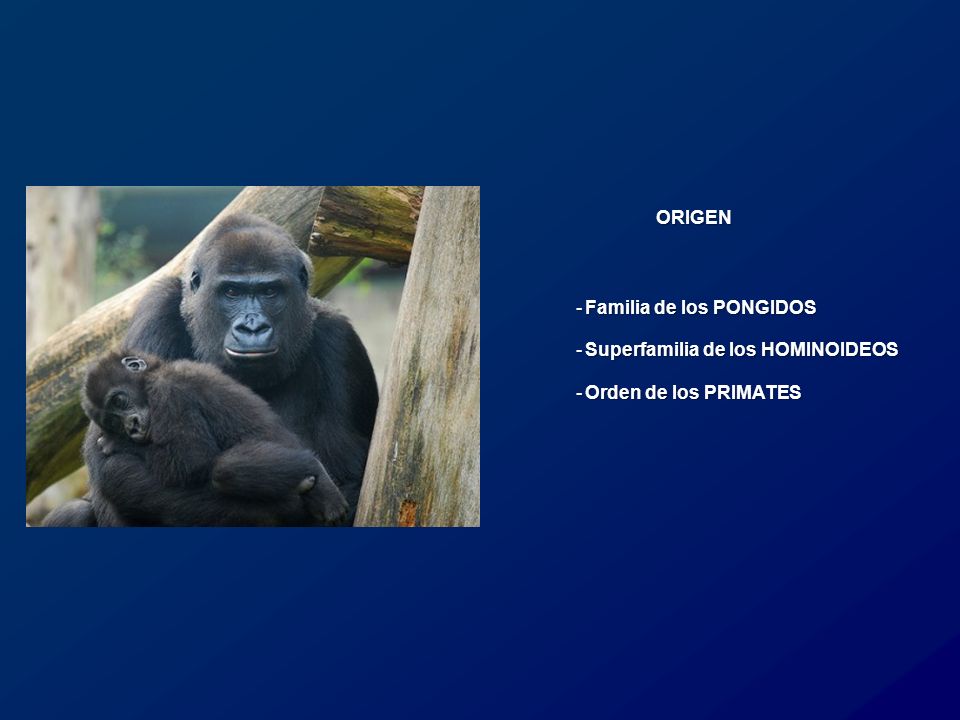 ORIGEN

- Familia de los PONGIDOS

- Superfamilia de los HOMINOIDEOS

- Orden de los PRIMATES